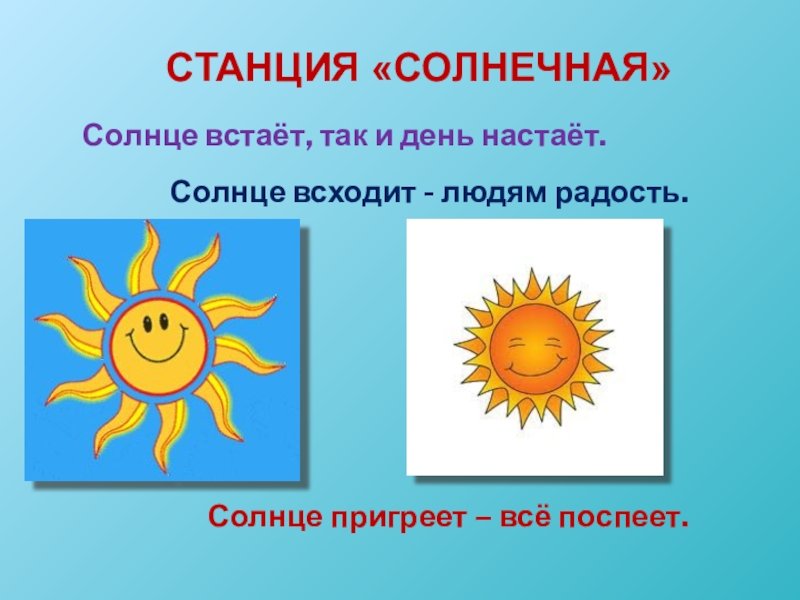 СТАНЦИЯ «СОЛНЕЧНАЯ»

Солнце встаёт, так и день настаёт.

Солнце всходит - людям радость.

Солнце пригреет – всё поспеет.